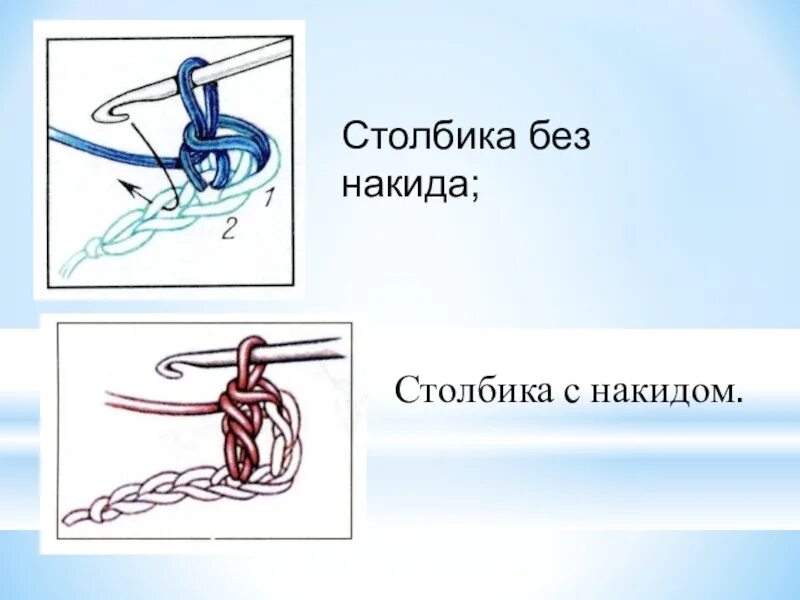 1
2
Столбика без накида;

Столбика с накидом.